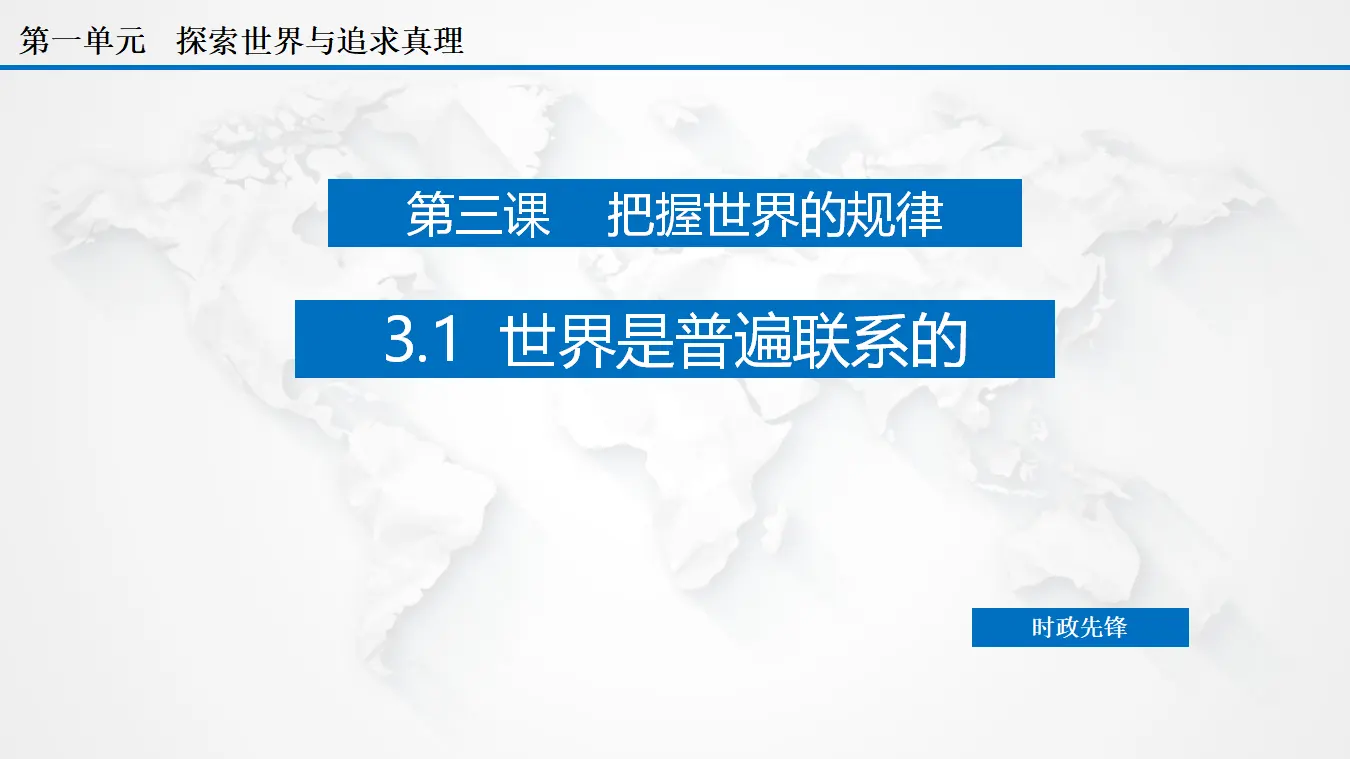 第一单元　探索世界与追求真理

第三课　把握世界的规律

3.1 世界是普遍联系的

时政先锋